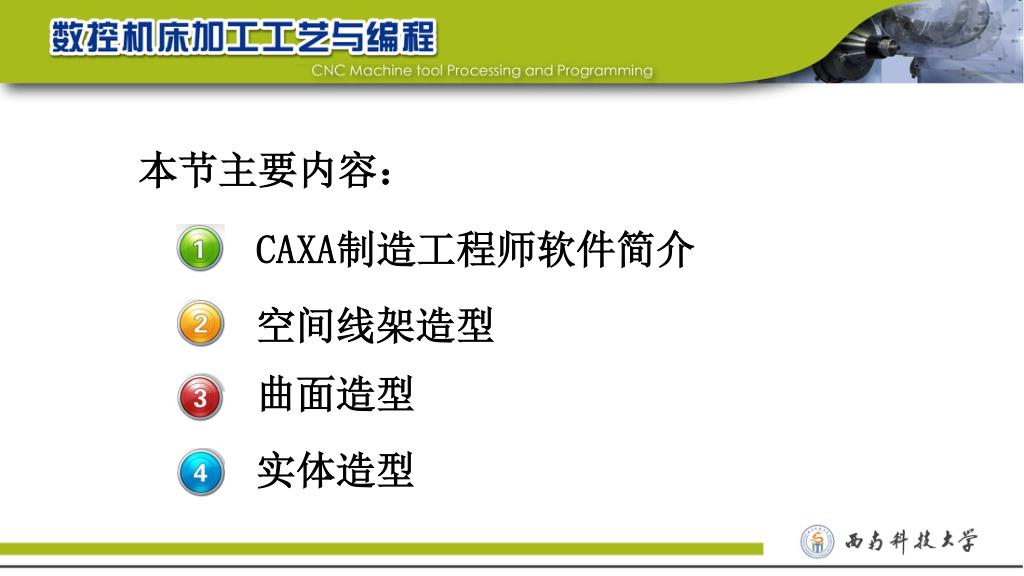 数控机床加工工艺与编程
CNC Machine tool Processing and Programming

本节主要内容：

1 CAXA制造工程师软件简介

2 空间线架造型

3 曲面造型

4 实体造型

西南科技大学